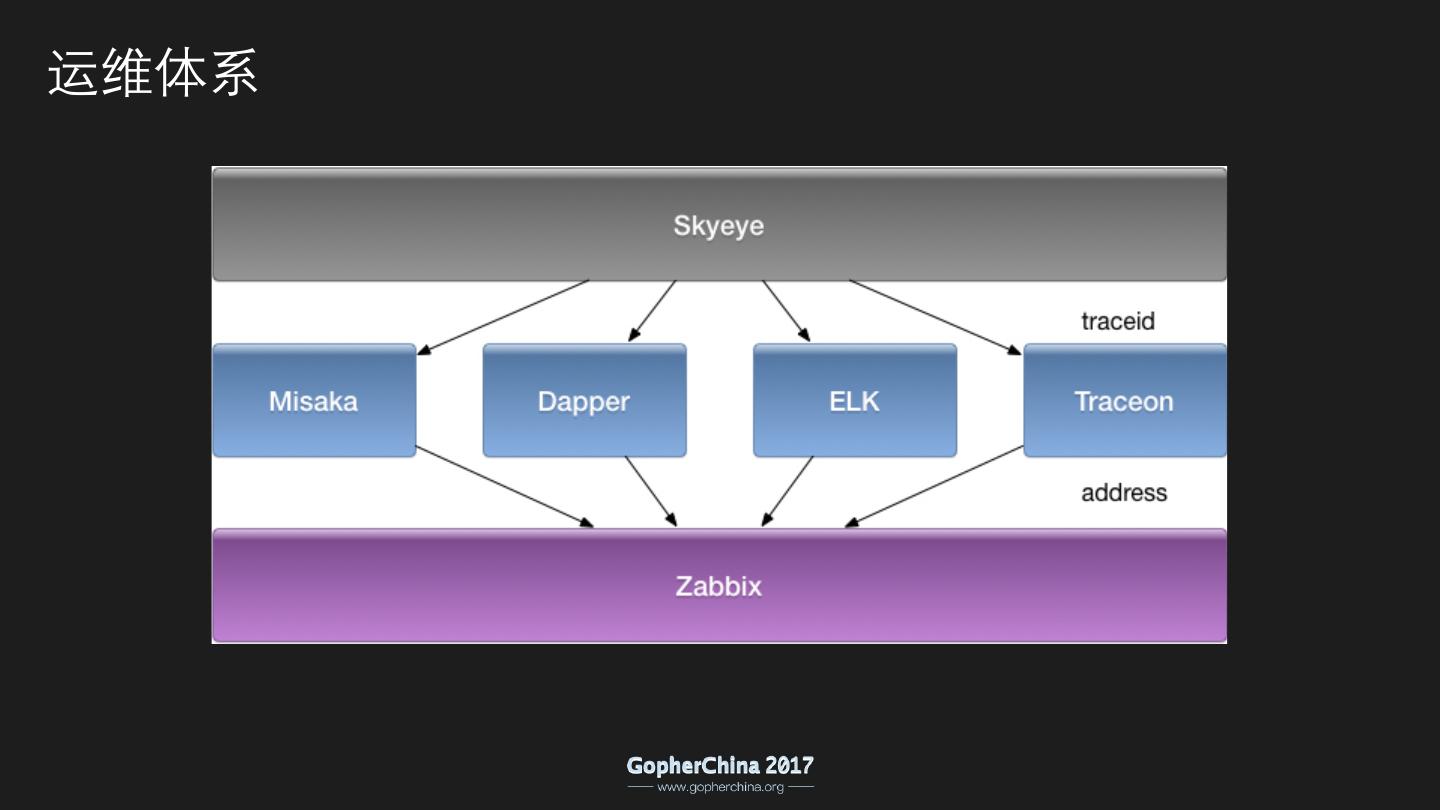 运维体系

Skyeye

traceid

Misaka

Dapper

ELK

Traceon

address

Zabbix

GopherChina 2017

www.gopherchina.org